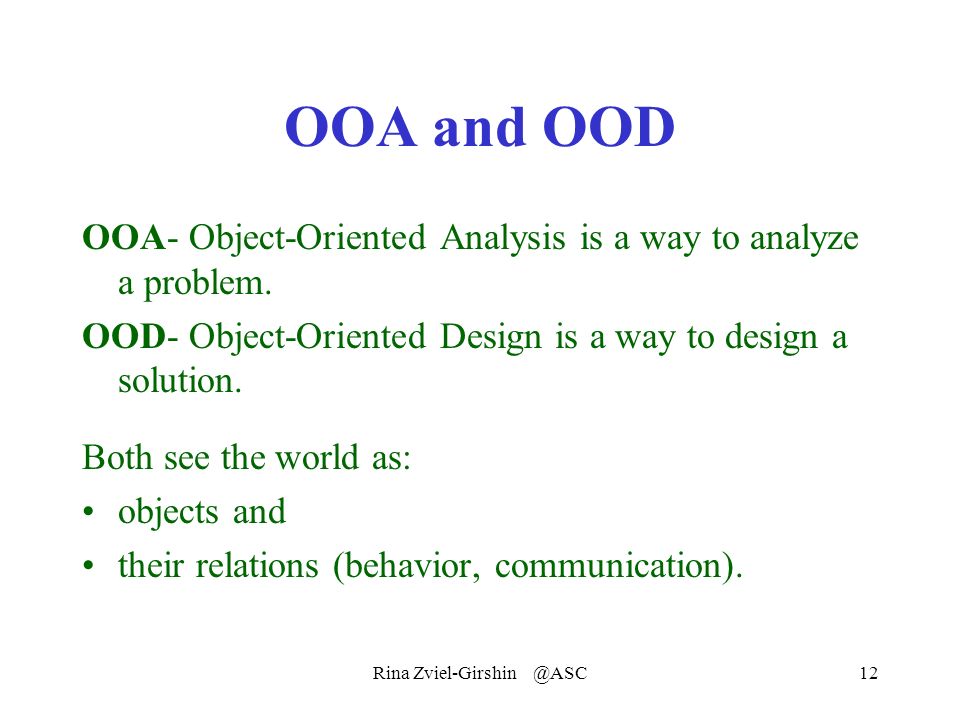 OOA and OOD

OOA- Object-Oriented Analysis is a way to analyze a problem.

OOD- Object-Oriented Design is a way to design a solution.

Both see the world as:

• objects and
• their relations (behavior, communication).

Rina Zviel-Girshin @ASC

12